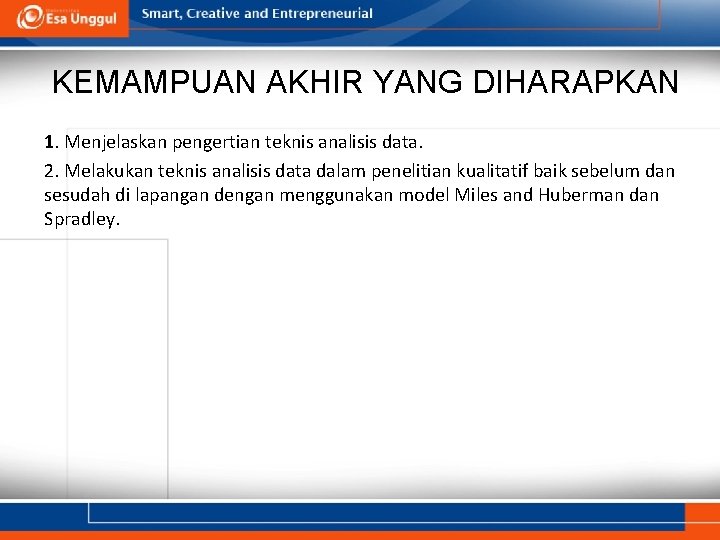 Esa Unggul

Smart, Creative and Entrepreneurial

KEMAMPUAN AKHIR YANG DIHARAPKAN

1. Menjelaskan pengertian teknis analisis data.

2. Melakukan teknis analisis data dalam penelitian kualitatif baik sebelum dan sesudah di lapangan dengan menggunakan model Miles and Huberman dan Spradley.